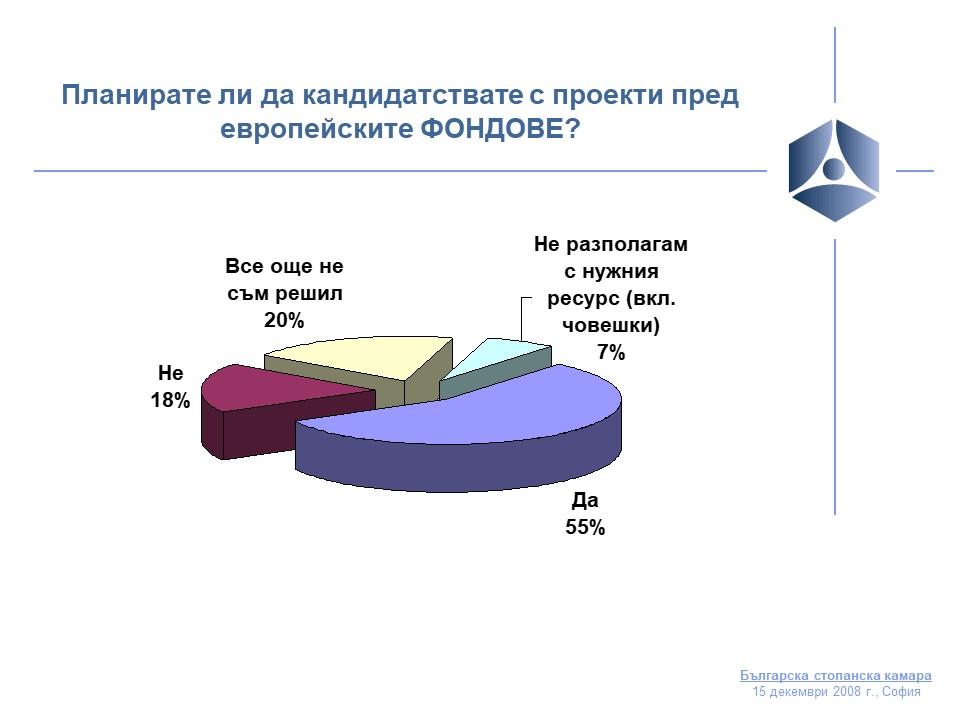 Планирате ли да кандидатствате с проекти пред европейските ФОНДОВЕ?

Все още не съм решил
20%

Не разполагам с нужния ресурс (вкл. човешки)
7%

Не
18%

Да
55%

Българска стопанска камара
15 декември 2008 г., София